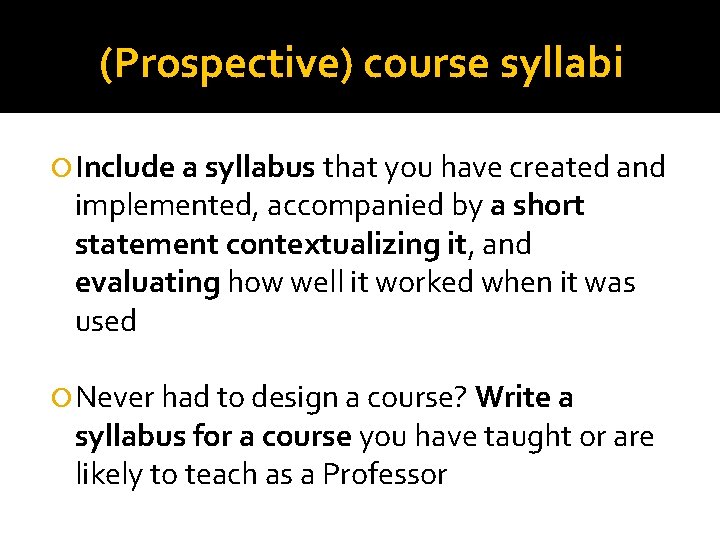 (Prospective) course syllabi

Include a syllabus that you have created and implemented, accompanied by a short statement contextualizing it, and evaluating how well it worked when it was used

Never had to design a course? Write a syllabus for a course you have taught or are likely to teach as a Professor